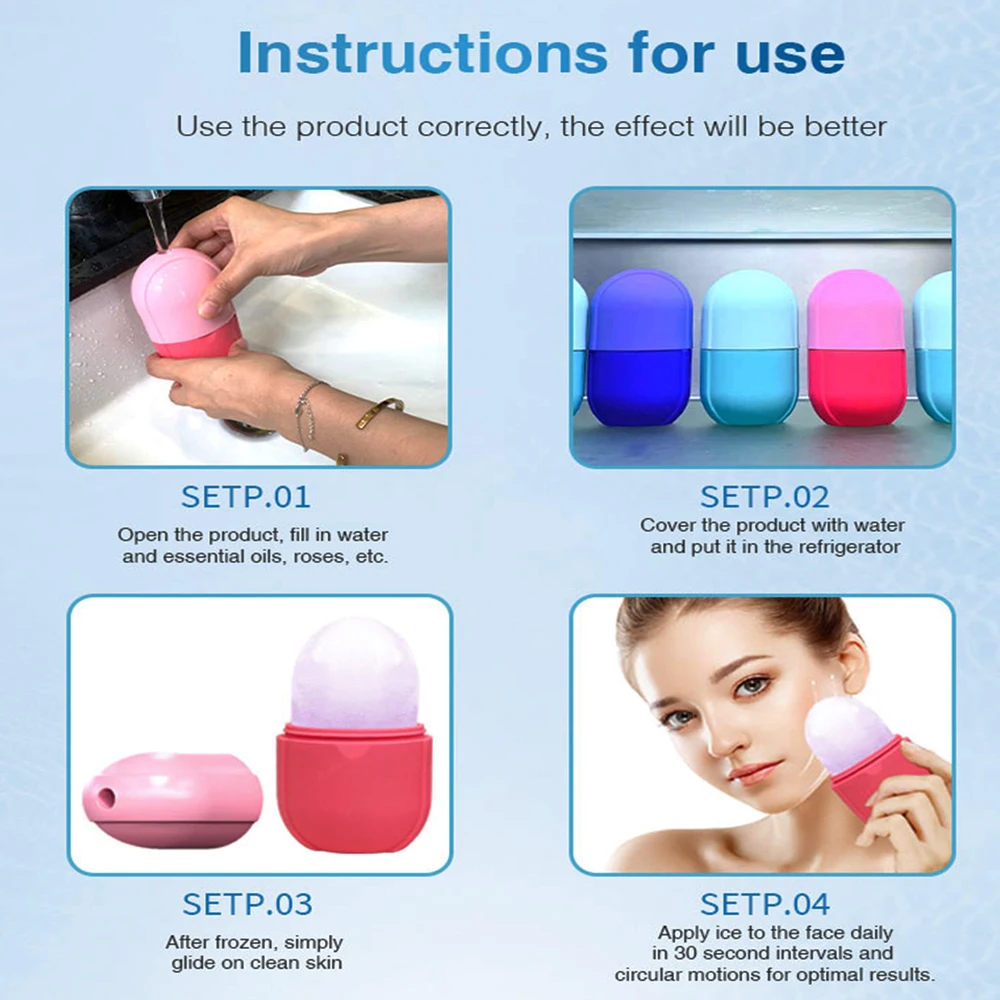 Instructions for use

Use the product correctly, the effect will be better

SETP.01

Open the product, fill in water and essential oils, roses, etc.

SETP.02

Cover the product with water and put it in the refrigerator

SETP.03

After frozen, simply glide on clean skin

SETP.04

Apply ice to the face daily in 30 second intervals and circular motions for optimal results.